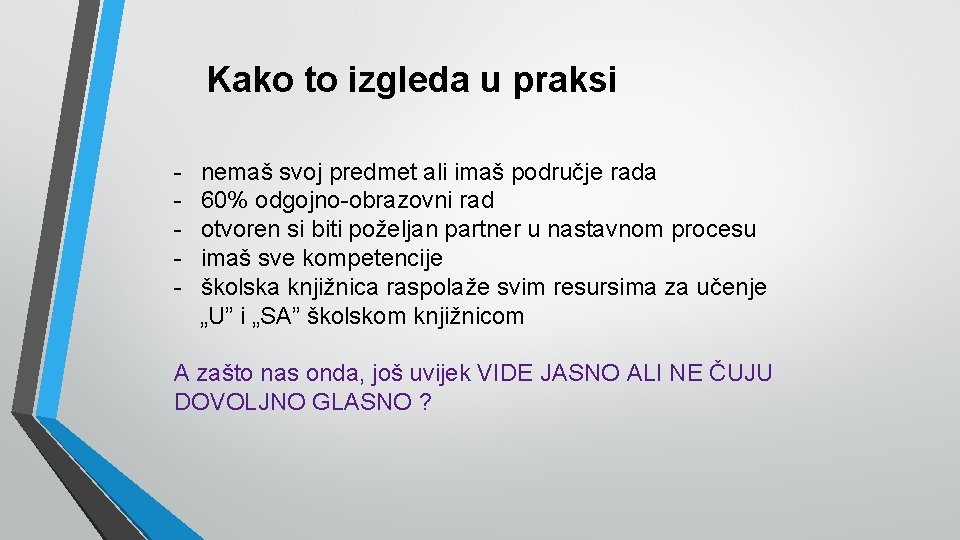 Kako to izgleda u praksi

- nemaš svoj predmet ali imaš područje rada
- 60% odgojno-obrazovni rad
- otvoren si biti poželjan partner u nastavnom procesu
- imaš sve kompetencije
- školska knjižnica raspolaže svim resursima za učenje „U” i „SA” školskom knjižnicom

A zašto nas onda, još uvijek VIDE JASNO ALI NE ČUJU DOVOLJNO GLASNO ?